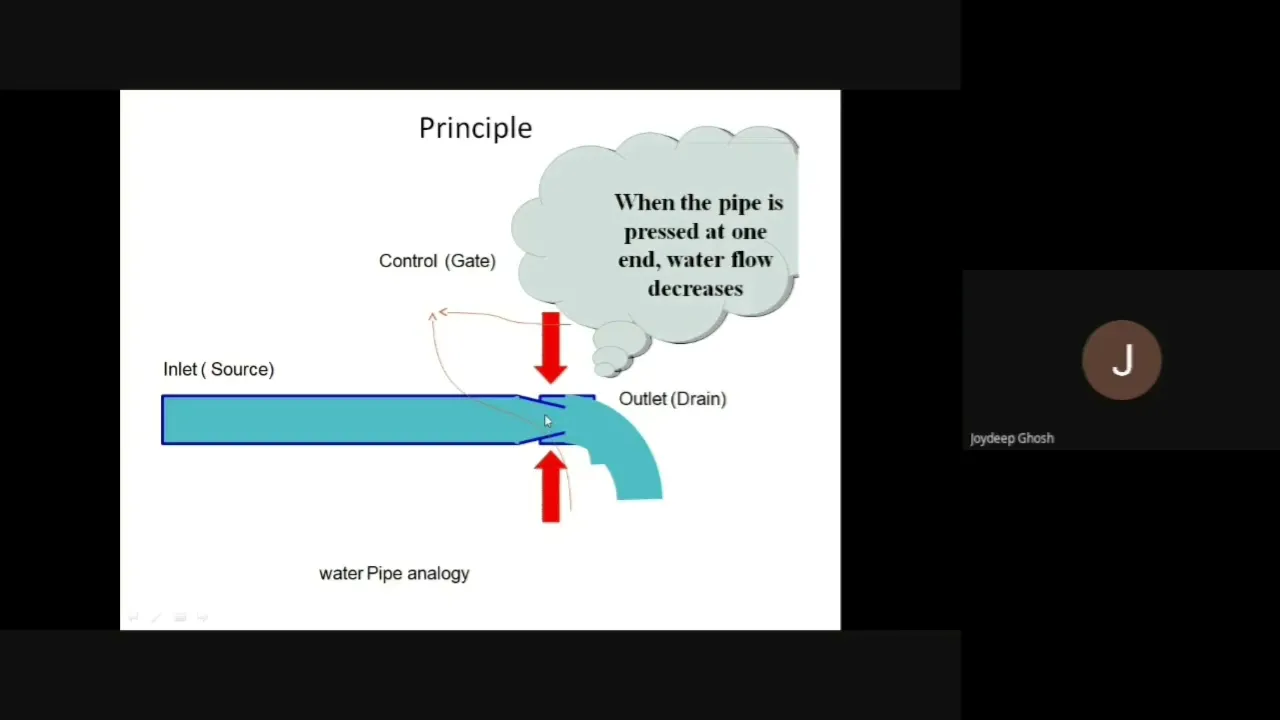 Principle

When the pipe is pressed at one end, water flow decreases

Control (Gate)

Inlet ( Source)

Outlet (Drain)

water Pipe analogy

J

Joydeep Ghosh